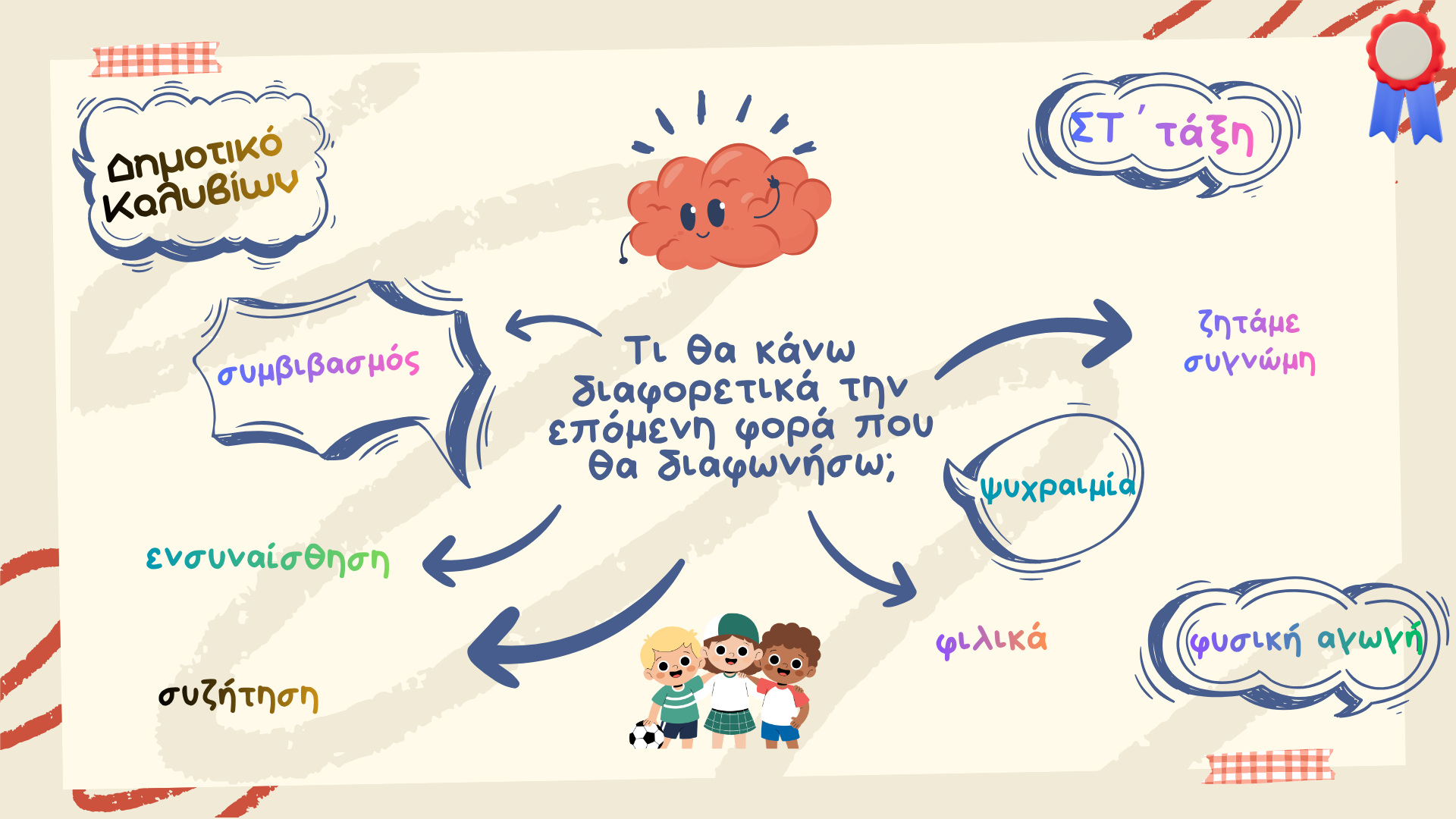 Δημοτικό Καλυβίων

ΣΤ΄ τάξη

συμβιβασμός

Τι θα κάνω διαφορετικά την επόμενη φορά που θα διαφωνήσω;

ζητάμε συγνώμη

ψυχραιμία

ενσυναίσθηση

φιλικά

φυσική αγωγή

συζήτηση